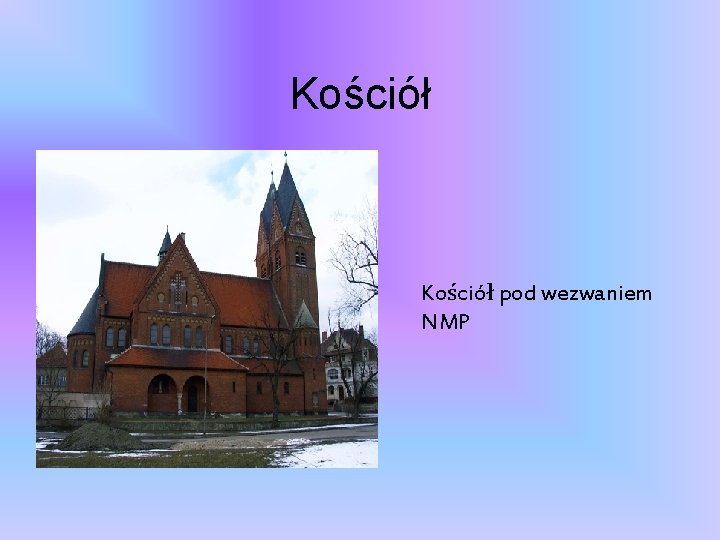 Kościół

Kościół pod wezwaniem NMP